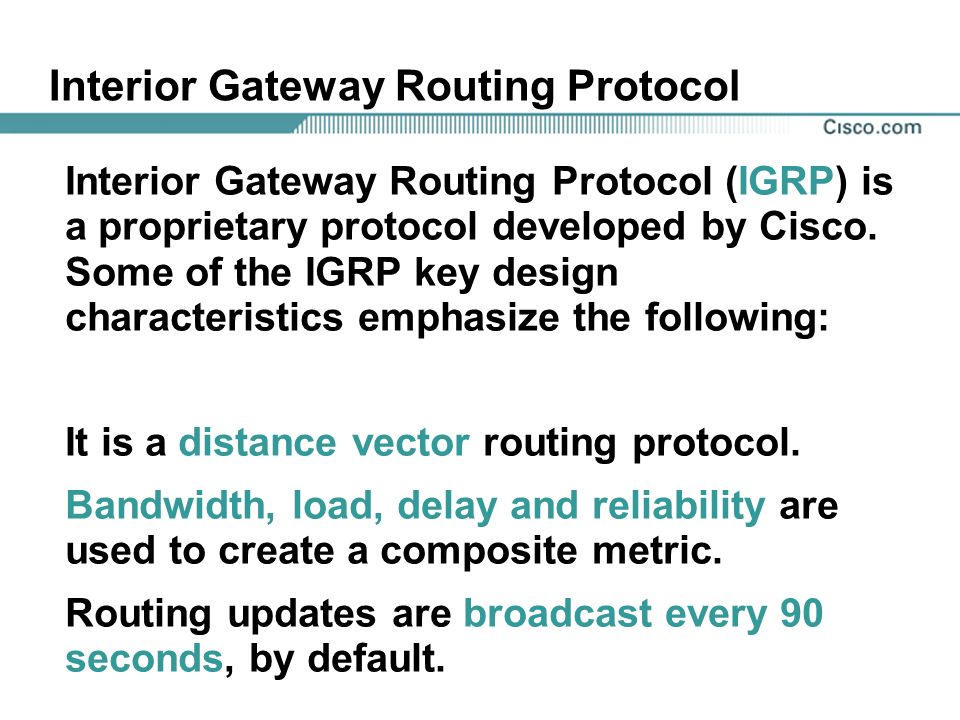 Interior Gateway Routing Protocol

Cisco.com

Interior Gateway Routing Protocol (IGRP) is a proprietary protocol developed by Cisco. Some of the IGRP key design characteristics emphasize the following:

It is a distance vector routing protocol.

Bandwidth, load, delay and reliability are used to create a composite metric.

Routing updates are broadcast every 90 seconds, by default.